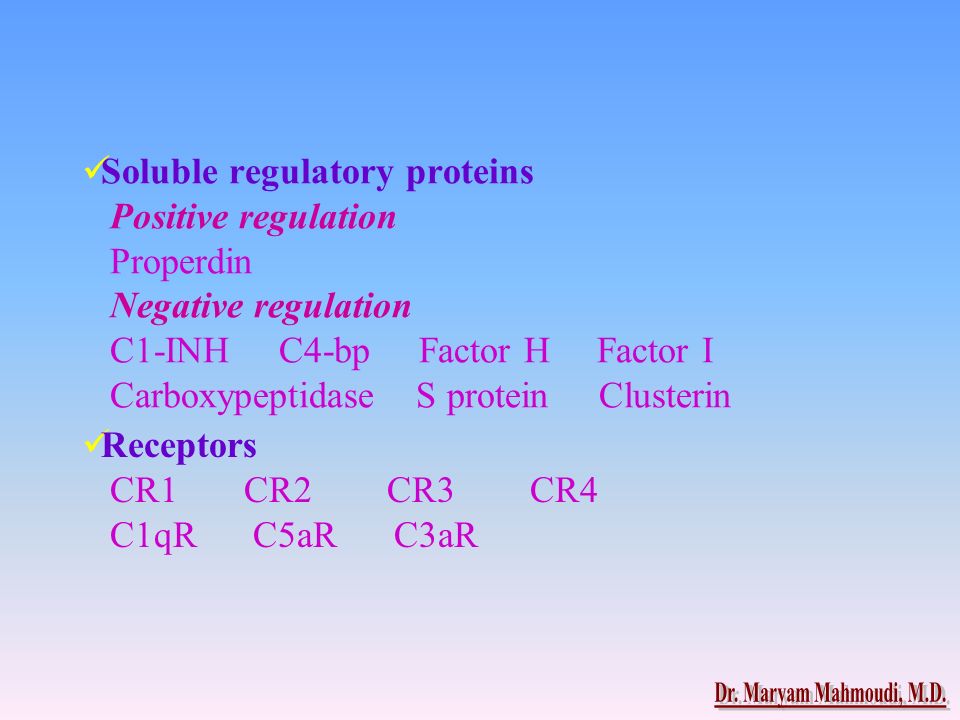 ✓Soluble regulatory proteins
Positive regulation
Properdin
Negative regulation
C1-INH C4-bp Factor H Factor I
Carboxypeptidase S protein Clusterin

✓Receptors
CR1 CR2 CR3 CR4
C1qR C5aR C3aR

Dr. Maryam Mahmoudi, M.D.